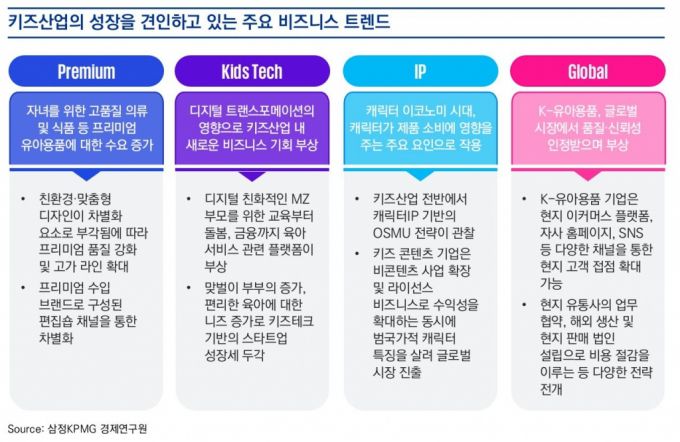 키즈산업의 성장을 견인하고 있는 주요 비즈니스 트렌드

Premium

자녀를 위한 고품질 의류 및 식품 등 프리미엄 유아용품에 대한 수요 증가

• 친환경·맞춤형 디자인이 차별화 요소로 부각됨에 따라 프리미엄 품질 강화 및 고가 라인 확대
• 프리미엄 수입 브랜드로 구성된 편집숍 채널을 통한 차별화

Kids Tech

디지털 트랜스포메이션의 영향으로 키즈산업 내 새로운 비즈니스 기회 부상

• 디지털 친화적인 MZ 부모를 위한 교육부터 돌봄, 금융까지 육아 서비스 관련 플랫폼이 부상
• 맞벌이 부부의 증가, 편리한 육아에 대한 니즈 증가로 키즈테크 기반의 스타트업 성장세 두각

IP

캐릭터 이코노미 시대, 캐릭터가 제품 소비에 영향을 주는 주요 요인으로 작용

• 키즈산업 전반에서 캐릭터IP 기반의 OSMU 전략이 관찰
• 키즈 콘텐츠 기업은 비콘텐츠 사업 확장 및 라이선스 비즈니스로 수익성을 확대하는 동시에 범국가적 캐릭터 특징을 살려 글로벌 시장 진출

Global

K-유아용품, 글로벌 시장에서 품질·신뢰성 인정받으며 부상

• K-유아용품 기업은 현지 이커머스 플랫폼, 자사 홈페이지, SNS 등 다양한 채널을 통한 현지 고객 접점 확대 가능
• 현지 유통사의 업무 협약, 해외 생산 및 현지 판매 법인 설립으로 비용 절감을 이루는 등 다양한 전략 전개

Source: 삼정KPMG 경제연구원